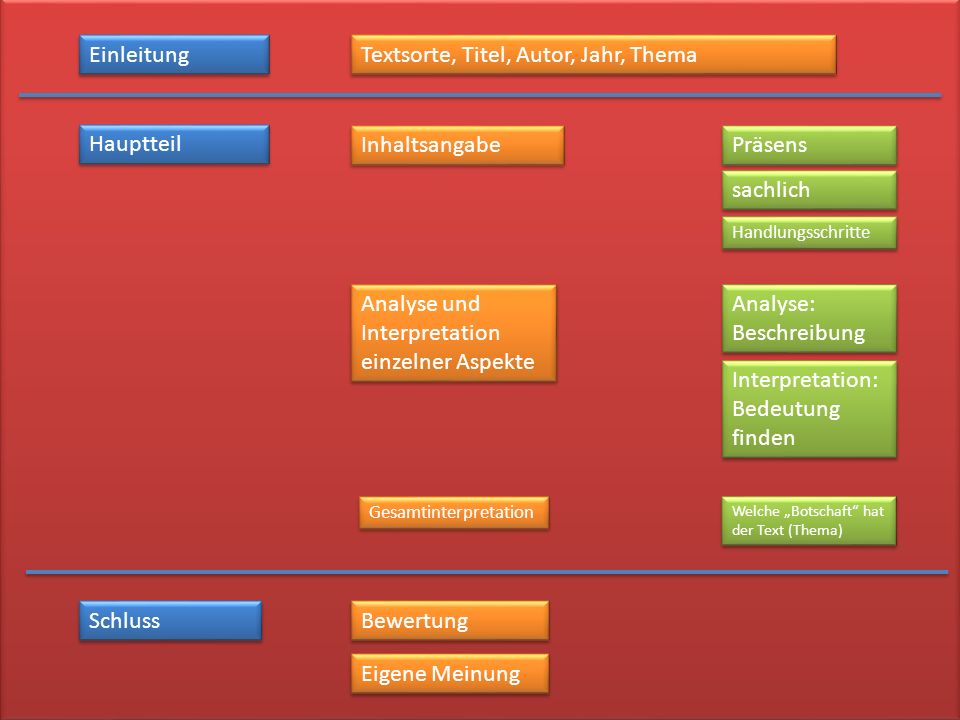 Einleitung

Textsorte, Titel, Autor, Jahr, Thema

Hauptteil

Inhaltsangabe

Präsens

sachlich

Handlungsschritte

Analyse und Interpretation einzelner Aspekte

Analyse: Beschreibung

Interpretation: Bedeutung finden

Gesamtinterpretation

Welche „Botschaft“ hat der Text (Thema)

Schluss

Bewertung

Eigene Meinung